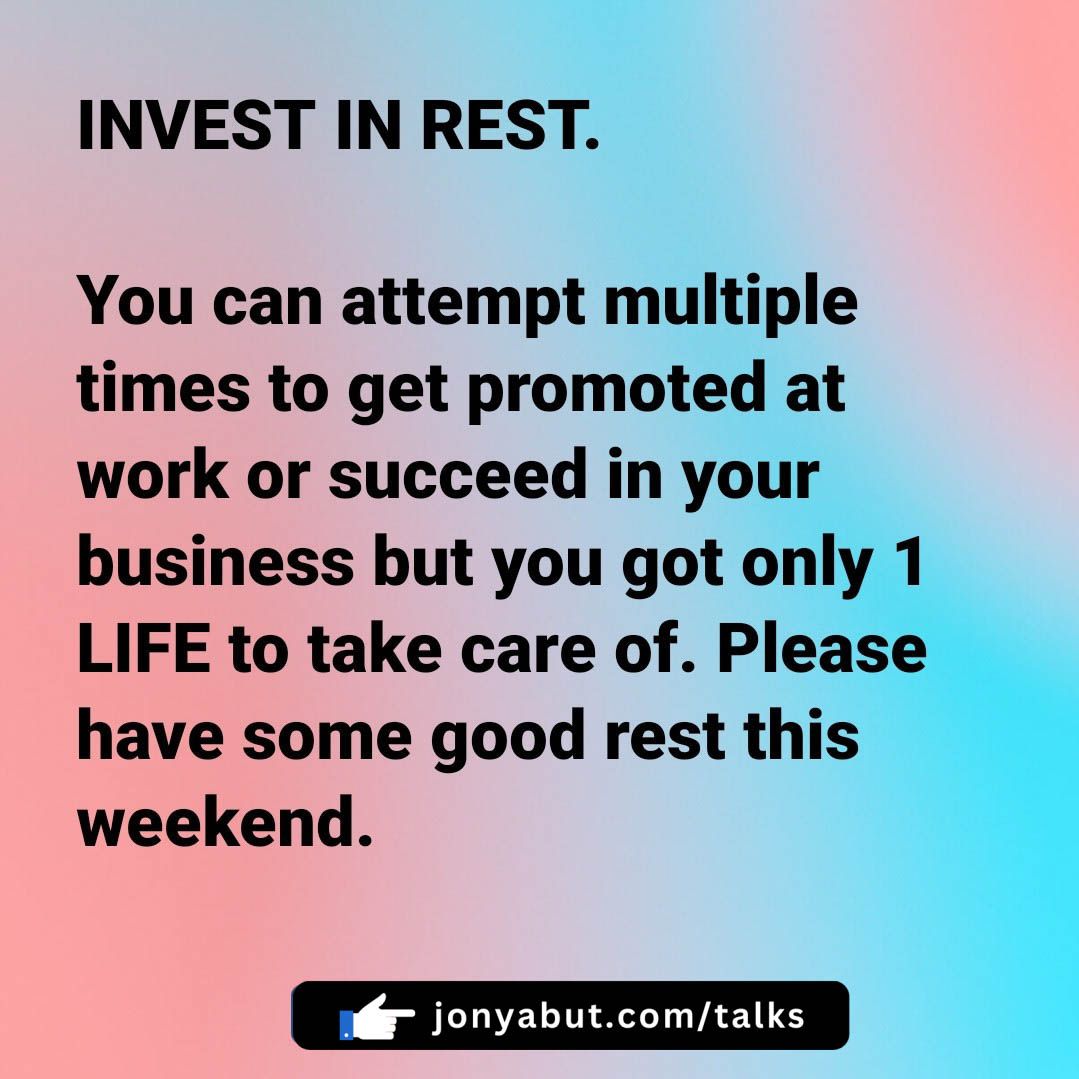 INVEST IN REST.

You can attempt multiple times to get promoted at work or succeed in your business but you got only 1 LIFE to take care of. Please have some good rest this weekend.

jonyabut.com/talks